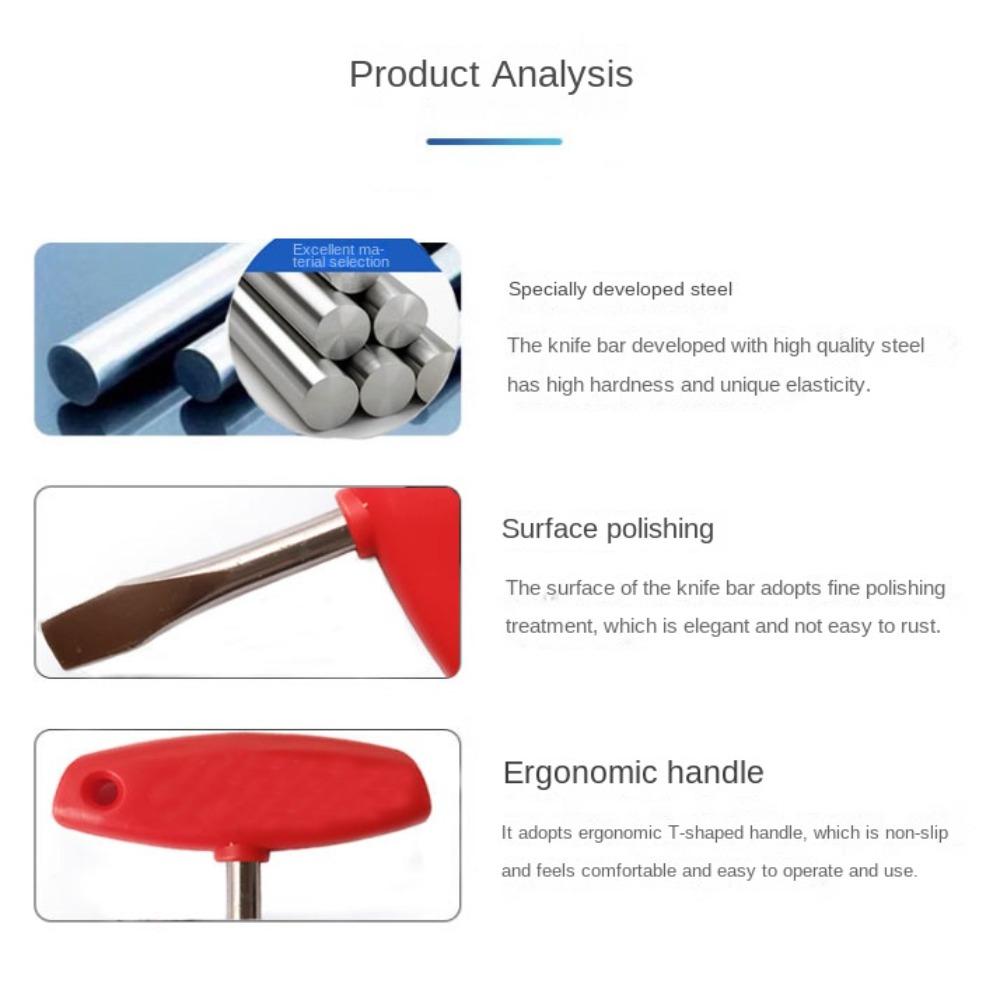 Product Analysis

Excellent material selection

Specially developed steel

The knife bar developed with high quality steel has high hardness and unique elasticity.

Surface polishing

The surface of the knife bar adopts fine polishing treatment, which is elegant and not easy to rust.

Ergonomic handle

It adopts ergonomic T-shaped handle, which is non-slip and feels comfortable and easy to operate and use.